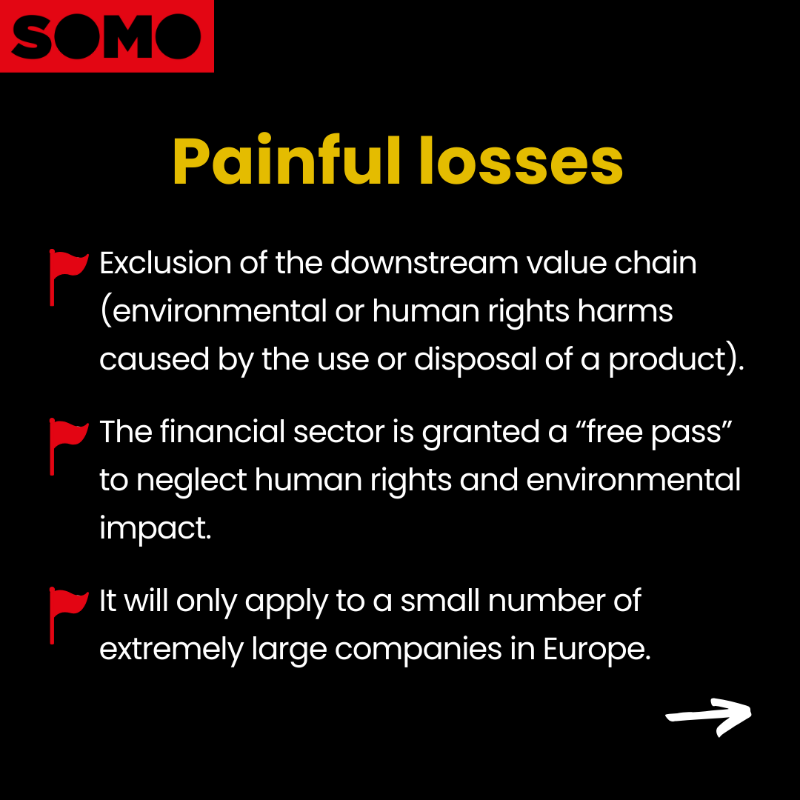 SOMO

Painful losses

Exclusion of the downstream value chain (environmental or human rights harms caused by the use or disposal of a product).

The financial sector is granted a “free pass” to neglect human rights and environmental impact.

It will only apply to a small number of extremely large companies in Europe.